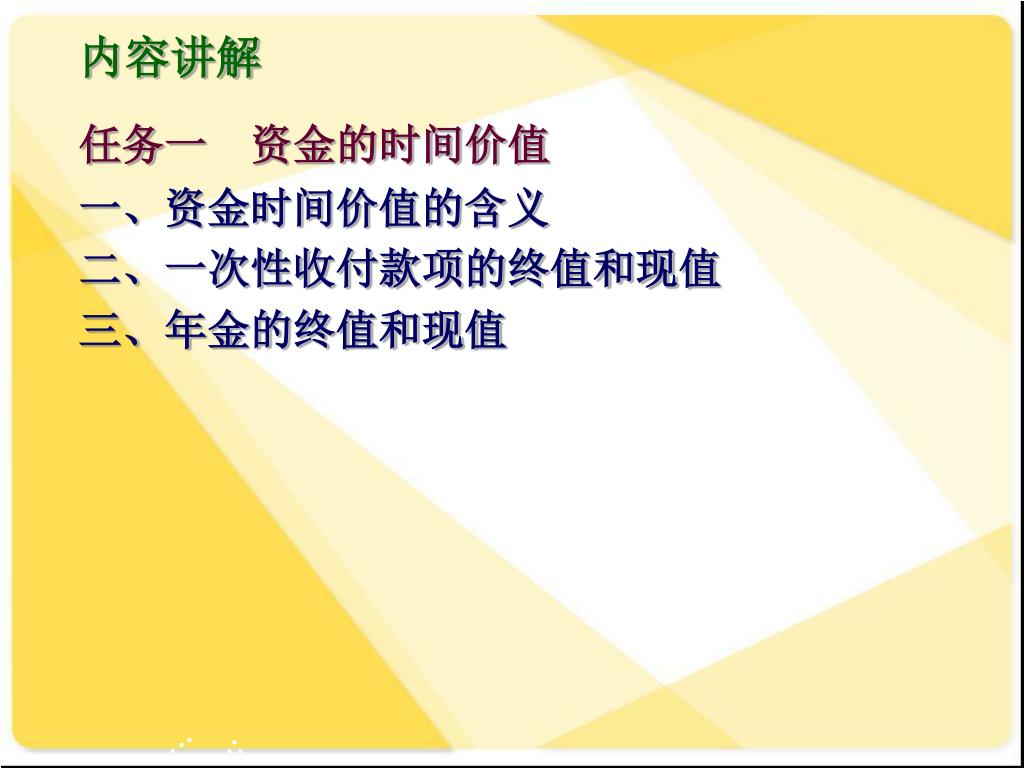 内容讲解

任务一　资金的时间价值

一、资金时间价值的含义

二、一次性收付款项的终值和现值

三、年金的终值和现值